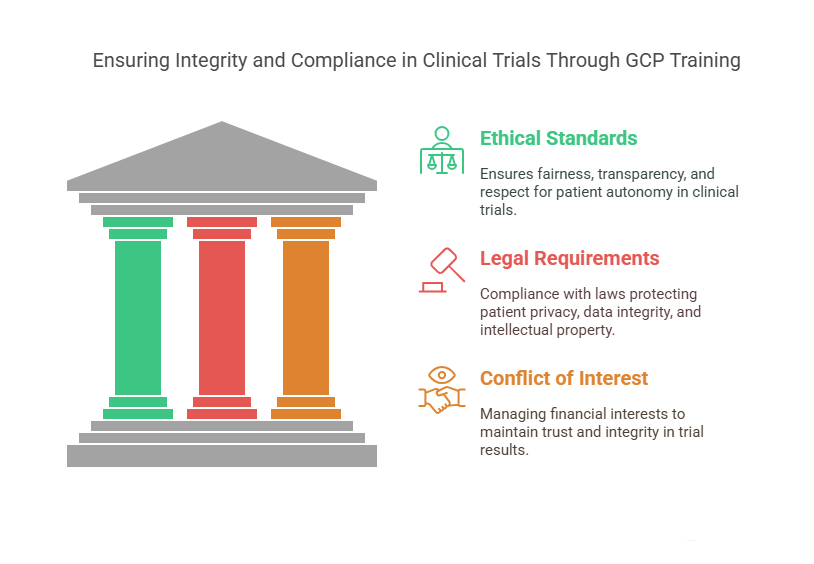 Ensuring Integrity and Compliance in Clinical Trials Through GCP Training

Ethical Standards

Ensures fairness, transparency, and respect for patient autonomy in clinical trials.

Legal Requirements

Compliance with laws protecting patient privacy, data integrity, and intellectual property.

Conflict of Interest

Managing financial interests to maintain trust and integrity in trial results.